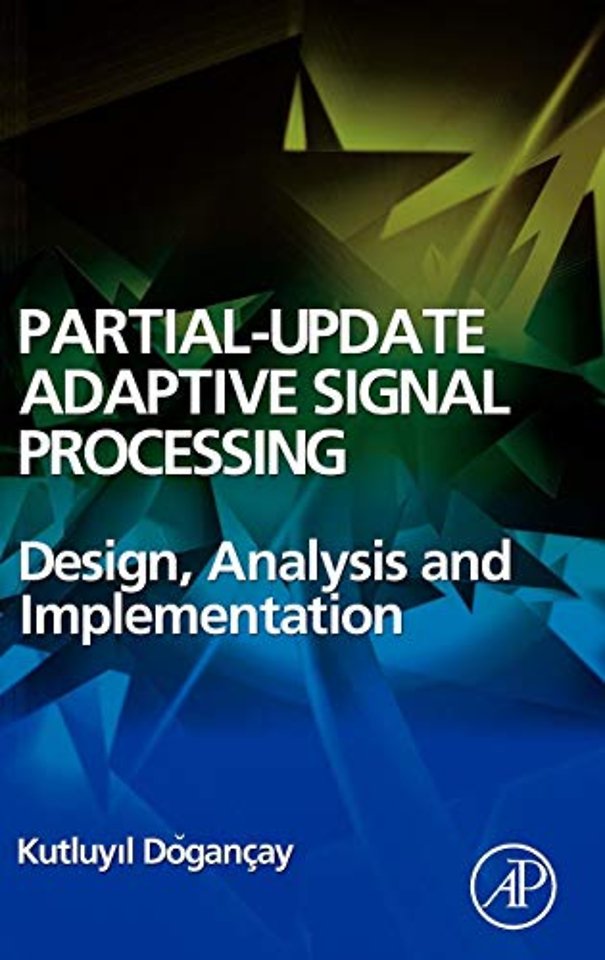 PARTIAL-UPDATE ADAPTIVE SIGNAL PROCESSING

Design, Analysis and Implementation

Kutluyıl Doğançay

AP